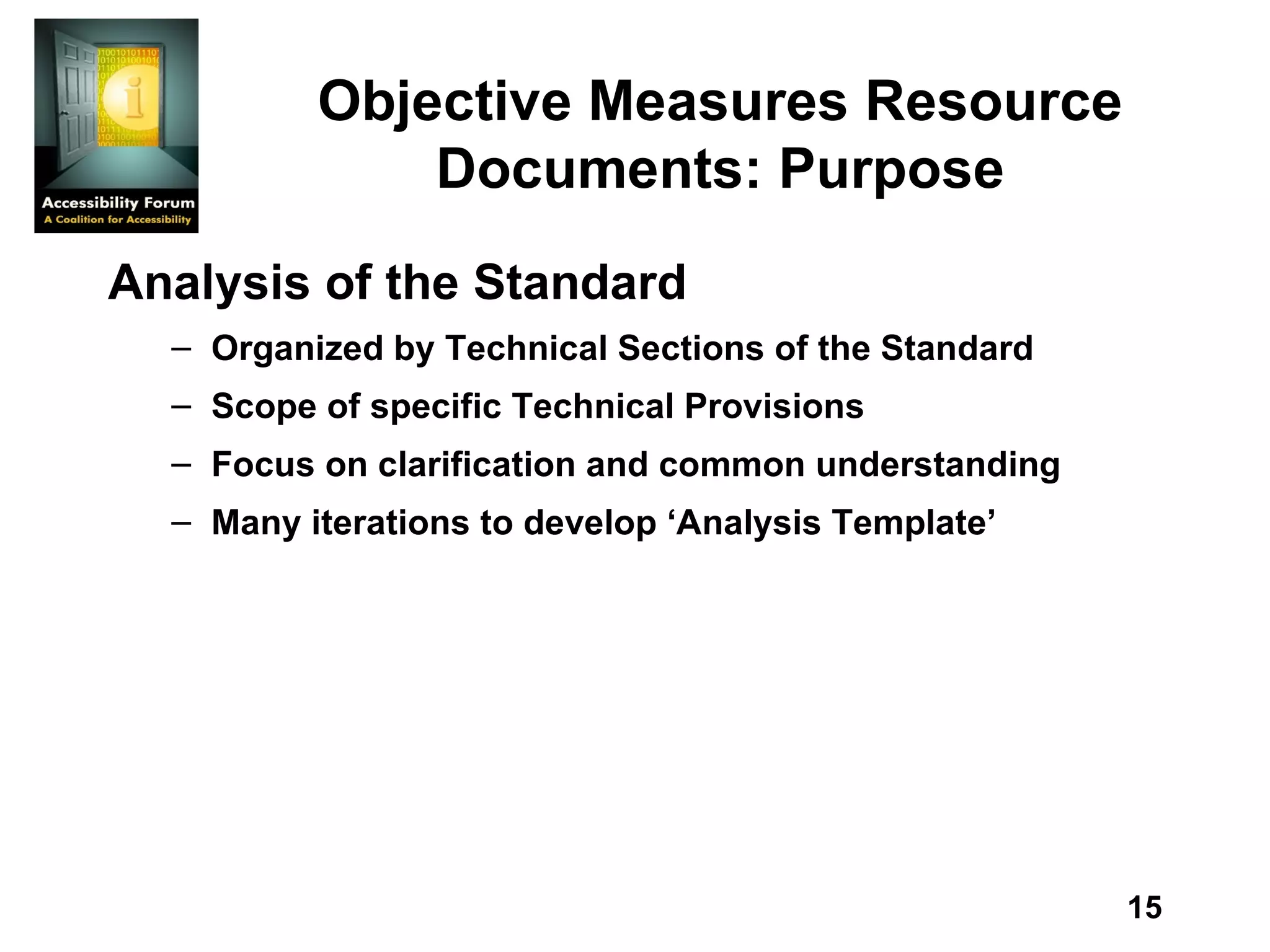 Accessibility Forum
A Coalition for Accessibility

Objective Measures Resource Documents: Purpose

Analysis of the Standard

– Organized by Technical Sections of the Standard

– Scope of specific Technical Provisions

– Focus on clarification and common understanding

– Many iterations to develop ‘Analysis Template’

15